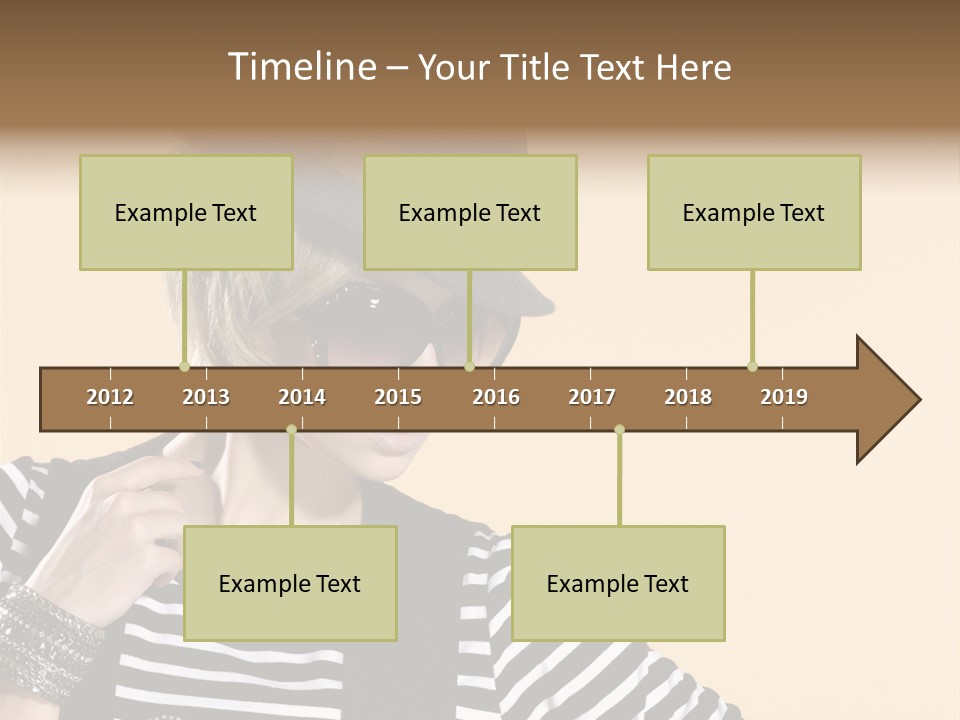 Timeline – Your Title Text Here

Example Text

Example Text

Example Text

2012 2013 2014 2015 2016 2017 2018 2019

Example Text

Example Text